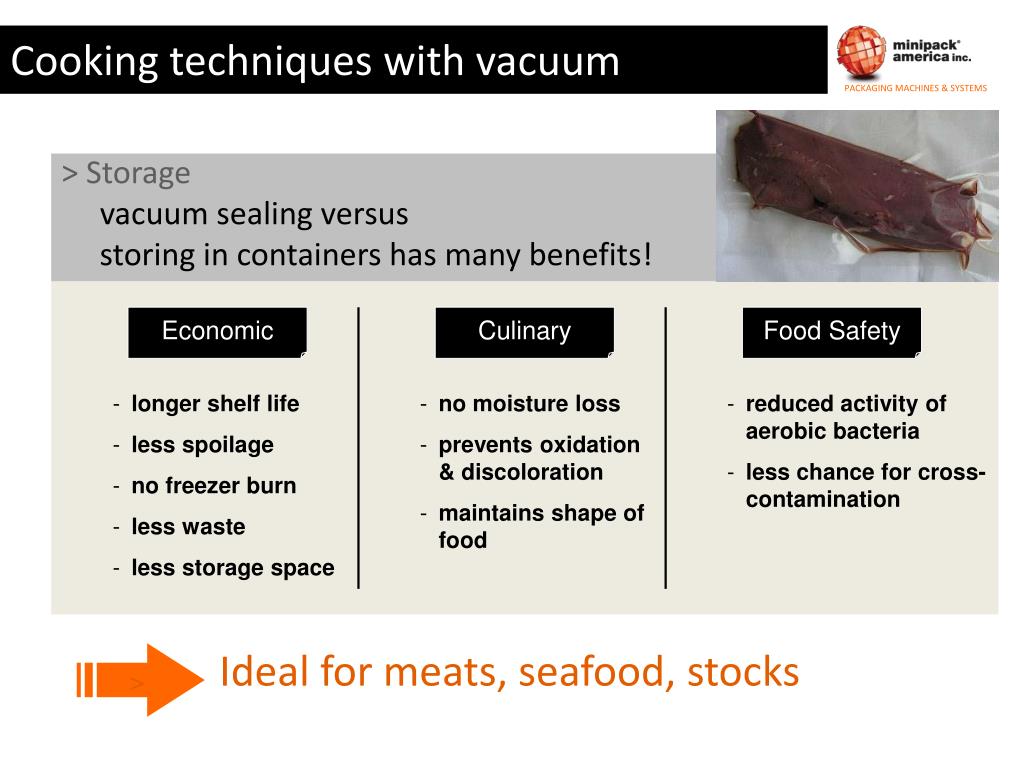 Cooking techniques with vacuum

minipack® america inc.
PACKAGING MACHINES & SYSTEMS

> Storage
vacuum sealing versus
storing in containers has many benefits!

Economic

- longer shelf life
- less spoilage
- no freezer burn
- less waste
- less storage space

Culinary

- no moisture loss
- prevents oxidation & discoloration
- maintains shape of food

Food Safety

- reduced activity of aerobic bacteria
- less chance for cross-contamination

>

Ideal for meats, seafood, stocks